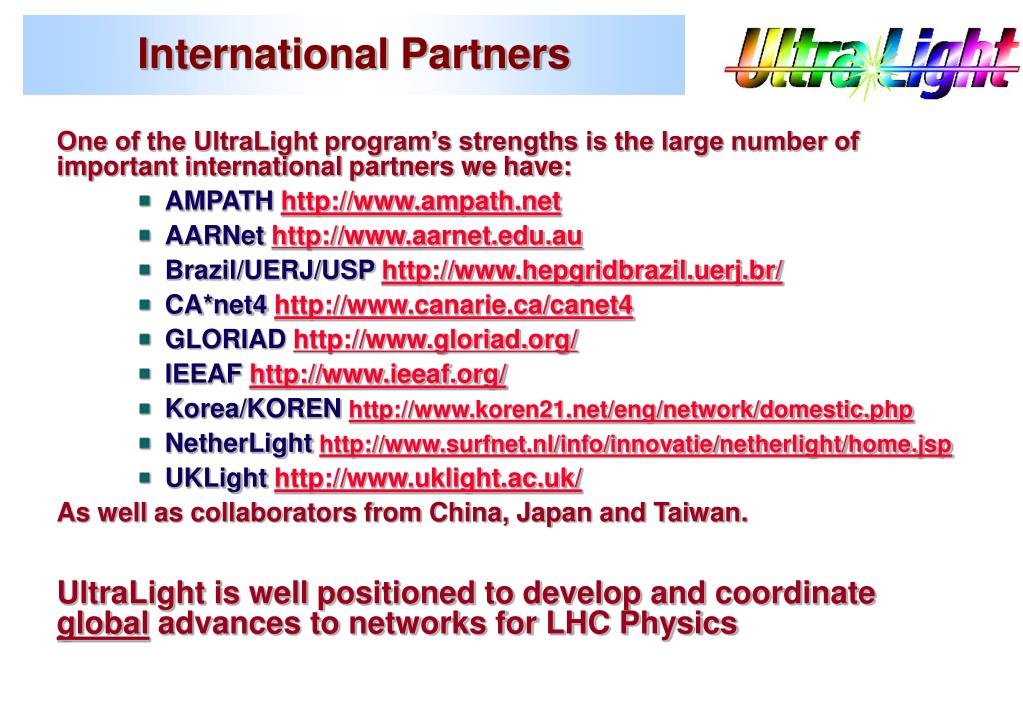 International Partners

UltraLight

One of the UltraLight program's strengths is the large number of important international partners we have:

- AMPATH http://www.ampath.net
- AARNet http://www.aarnet.edu.au
- Brazil/UERJ/USP http://www.hepgridbrazil.uerj.br/
- CA*net4 http://www.canarie.ca/canet4
- GLORIAD http://www.gloriad.org/
- IEEAF http://www.ieeaf.org/
- Korea/KOREN http://www.koren21.net/eng/network/domestic.php
- NetherLight http://www.surfnet.nl/info/innovatie/netherlight/home.jsp
- UKLight http://www.uklight.ac.uk/

As well as collaborators from China, Japan and Taiwan.

UltraLight is well positioned to develop and coordinate global advances to networks for LHC Physics